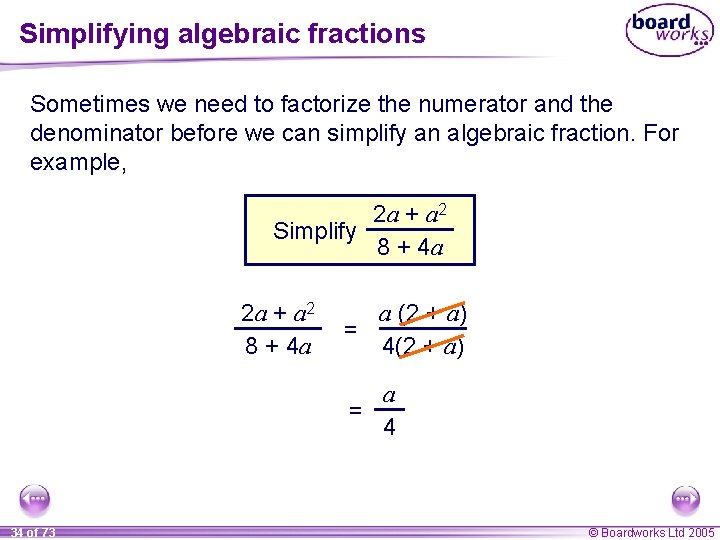 Simplifying algebraic fractions

board works

Sometimes we need to factorize the numerator and the denominator before we can simplify an algebraic fraction. For example,

Simplify $\frac{2a + a^2}{8 + 4a}$

$\frac{2a + a^2}{8 + 4a} = \frac{a(2 + a)}{4(2 + a)}$

$= \frac{a}{4}$

34 of 73

© Boardworks Ltd 2005